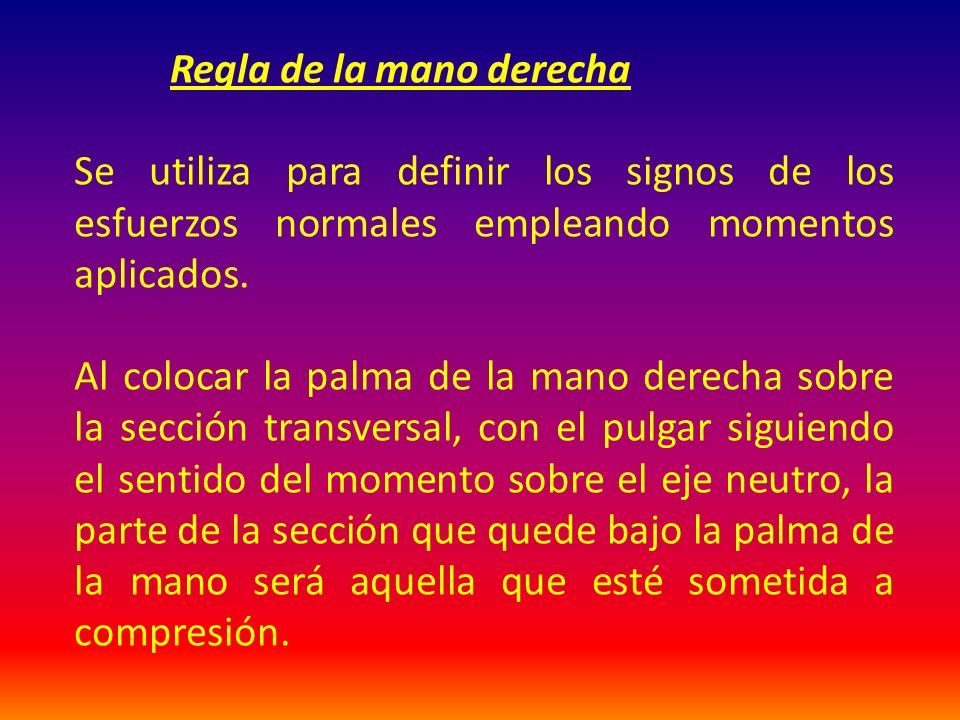 Regla de la mano derecha

Se utiliza para definir los signos de los esfuerzos normales empleando momentos aplicados.

Al colocar la palma de la mano derecha sobre la sección transversal, con el pulgar siguiendo el sentido del momento sobre el eje neutro, la parte de la sección que quede bajo la palma de la mano será aquella que esté sometida a compresión.